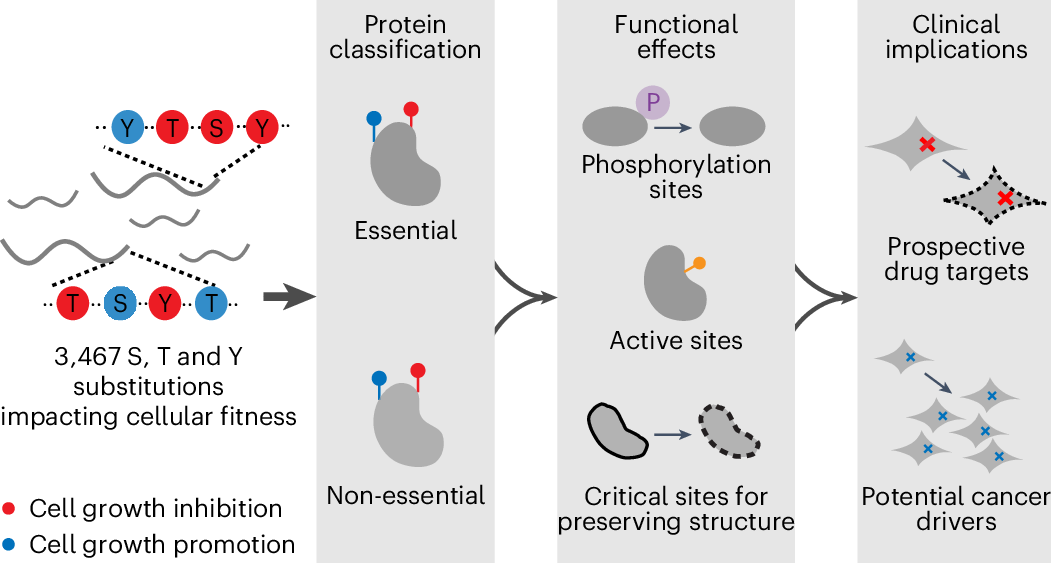 Y T S Y

T S Y T

3,467 S, T and Y substitutions impacting cellular fitness

Cell growth inhibition
Cell growth promotion

Protein classification

Essential

Non-essential

Functional effects

P

Phosphorylation sites

Active sites

Critical sites for preserving structure

Clinical implications

Prospective drug targets

Potential cancer drivers